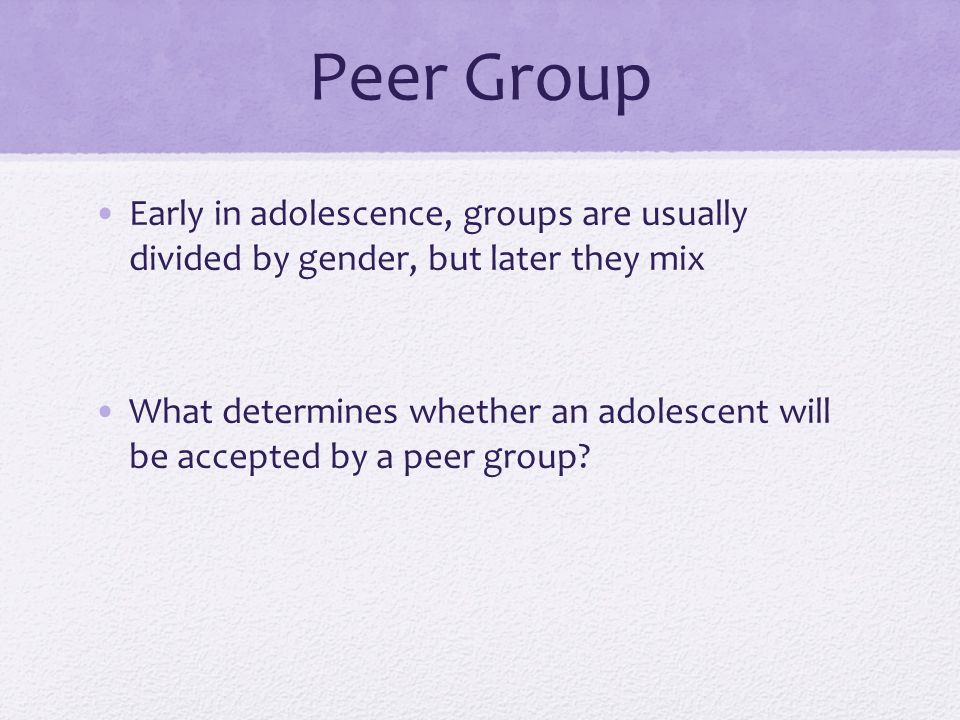 Peer Group

• Early in adolescence, groups are usually divided by gender, but later they mix

• What determines whether an adolescent will be accepted by a peer group?